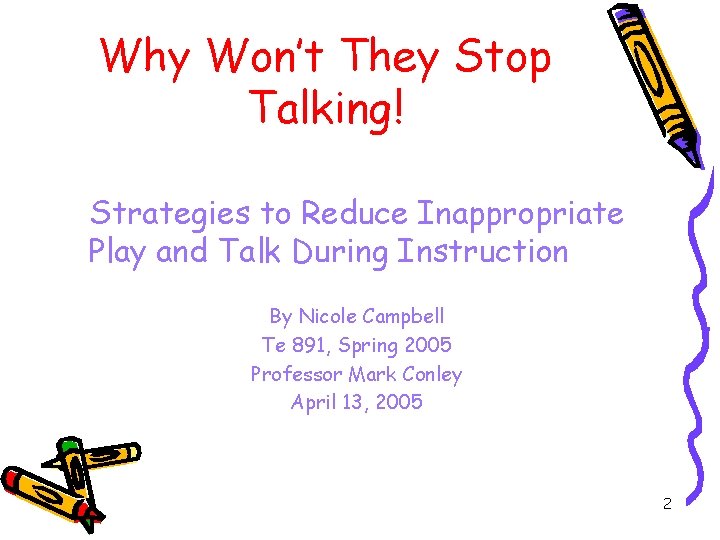 Why Won't They Stop Talking!

Strategies to Reduce Inappropriate Play and Talk During Instruction

By Nicole Campbell
Te 891, Spring 2005
Professor Mark Conley
April 13, 2005

2